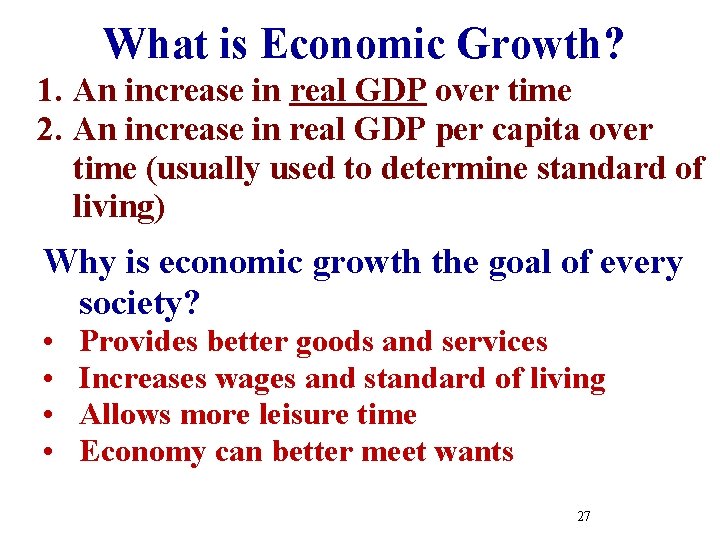 What is Economic Growth?

1. An increase in real GDP over time
2. An increase in real GDP per capita over time (usually used to determine standard of living)

Why is economic growth the goal of every society?

• Provides better goods and services
• Increases wages and standard of living
• Allows more leisure time
• Economy can better meet wants

27